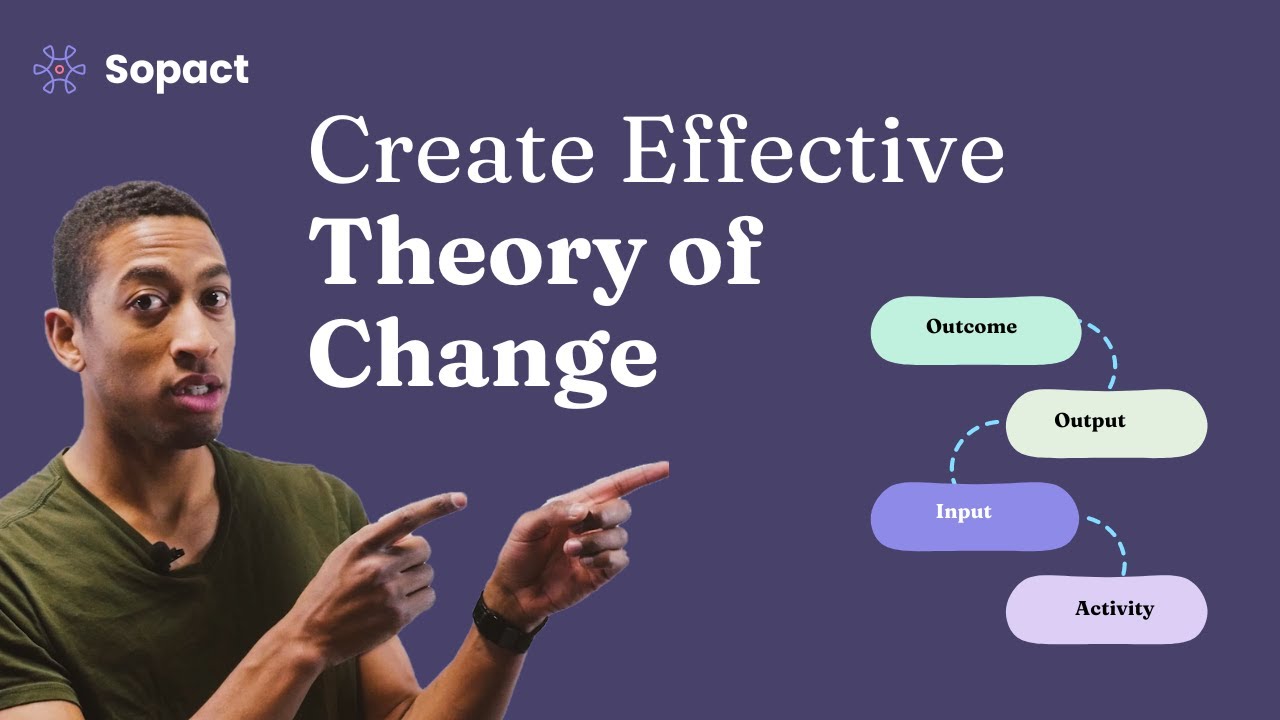 Sopact

Create Effective
Theory of
Change

Outcome
Output
Input
Activity